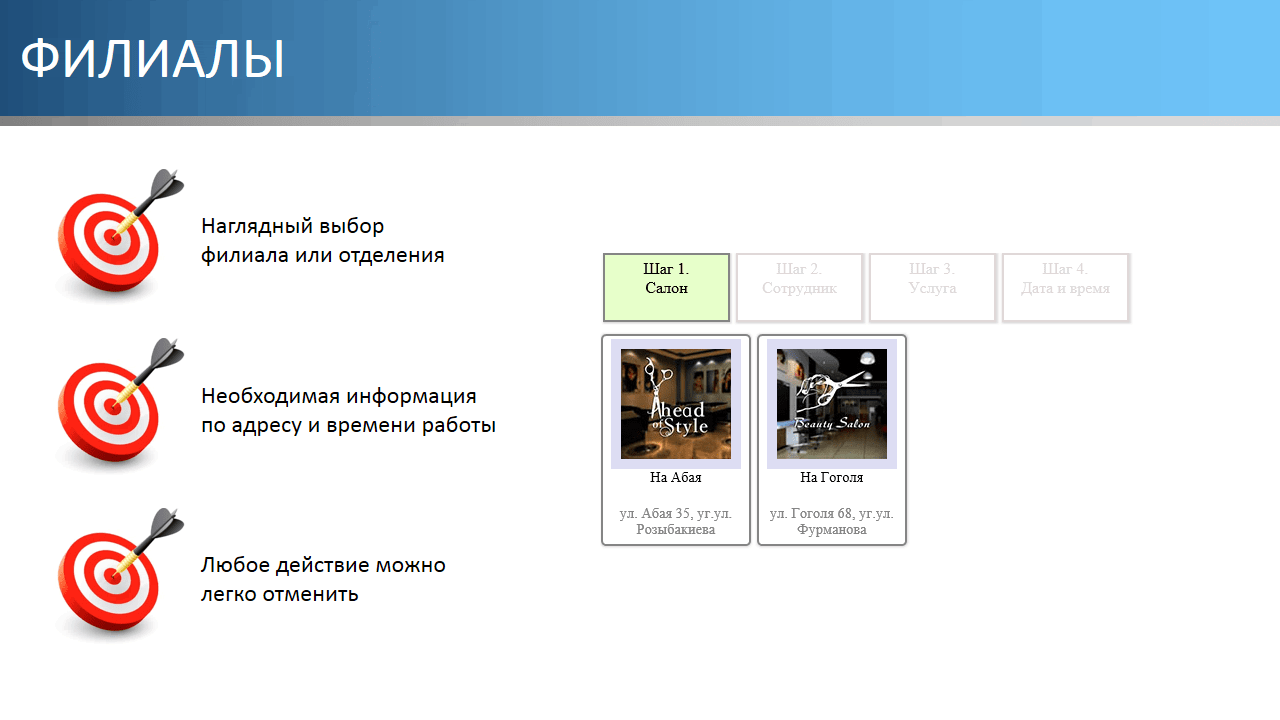 ФИЛИАЛЫ

Наглядный выбор филиала или отделения

Необходимая информация по адресу и времени работы

Любое действие можно легко отменить

Шаг 1. Салон

Шаг 2. Сотрудник

Шаг 3. Услуга

Шаг 4. Дата и время

Ahead of Style

На Абая

ул. Абая 35, уг.ул. Розыбакиева

Beauty Salon

На Гоголя

ул. Гоголя 68, уг.ул. Фурманова